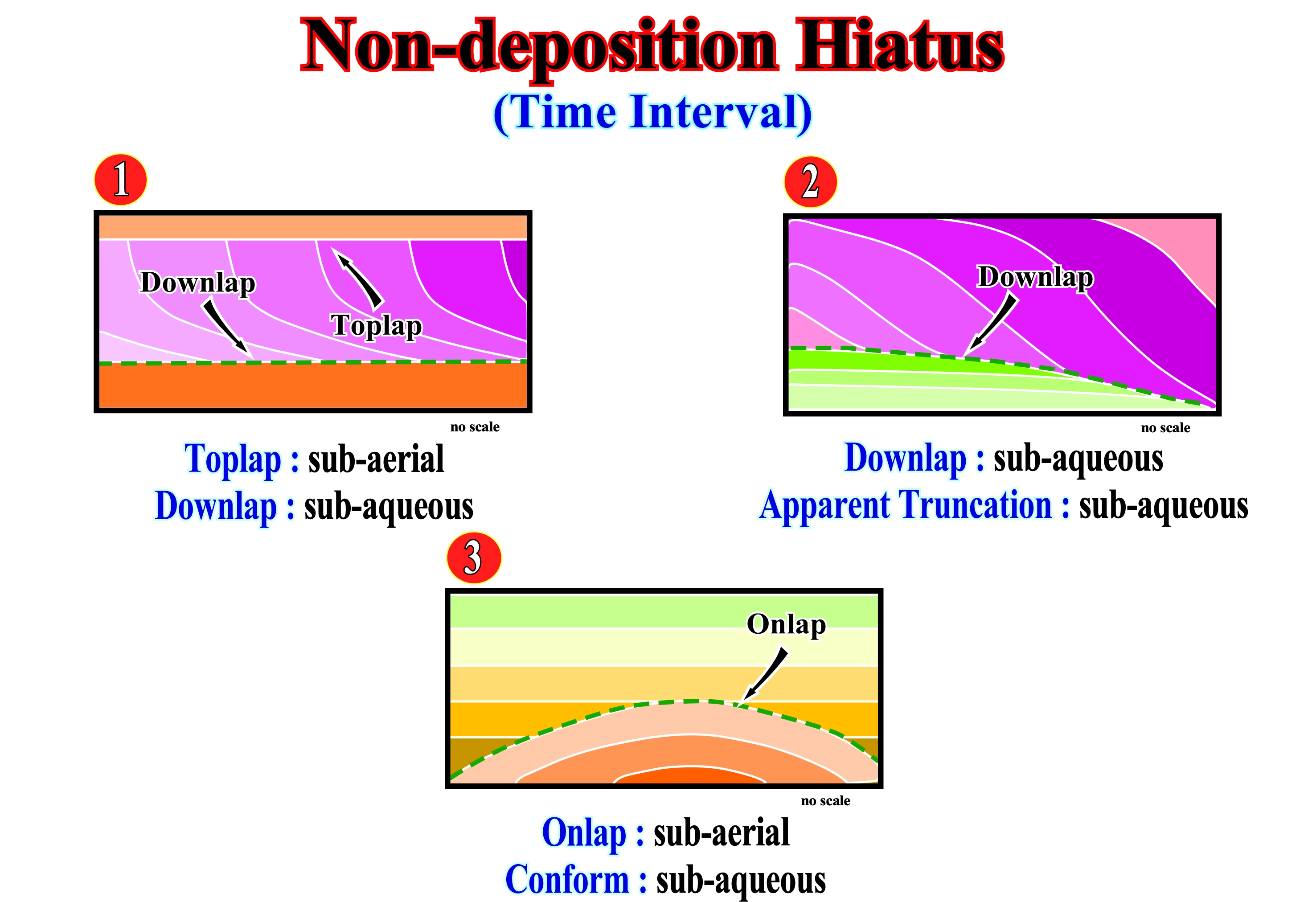 Non-deposition Hiatus

(Time Interval)

1

Downlap

Toplap

no scale

Toplap : sub-aerial

Downlap : sub-aqueous

2

Downlap

no scale

Downlap : sub-aqueous

Apparent Truncation : sub-aqueous

3

Onlap

no scale

Onlap : sub-aerial

Conform : sub-aqueous